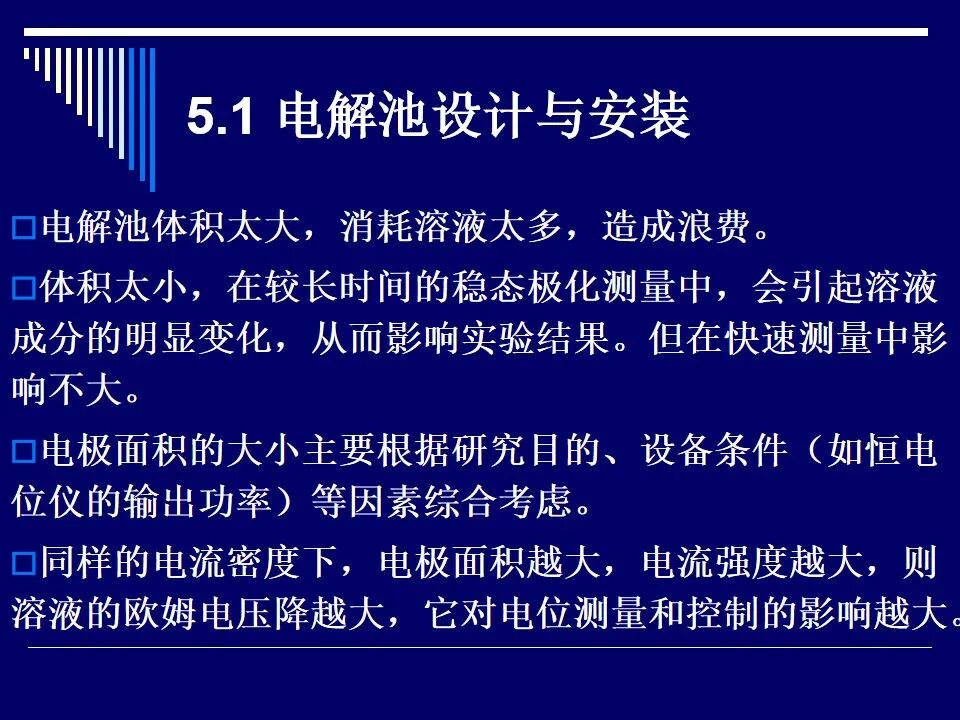 5.1 电解池设计与安装

□电解池体积太大，消耗溶液太多，造成浪费。

□体积太小，在较长时间的稳态极化测量中，会引起溶液成分的明显变化，从而影响实验结果。但在快速测量中影响不大。

□电极面积的大小主要根据研究目的、设备条件（如恒电位仪的输出功率）等因素综合考虑。

□同样的电流密度下，电极面积越大，电流强度越大，则溶液的欧姆电压降越大，它对电位测量和控制的影响越大。